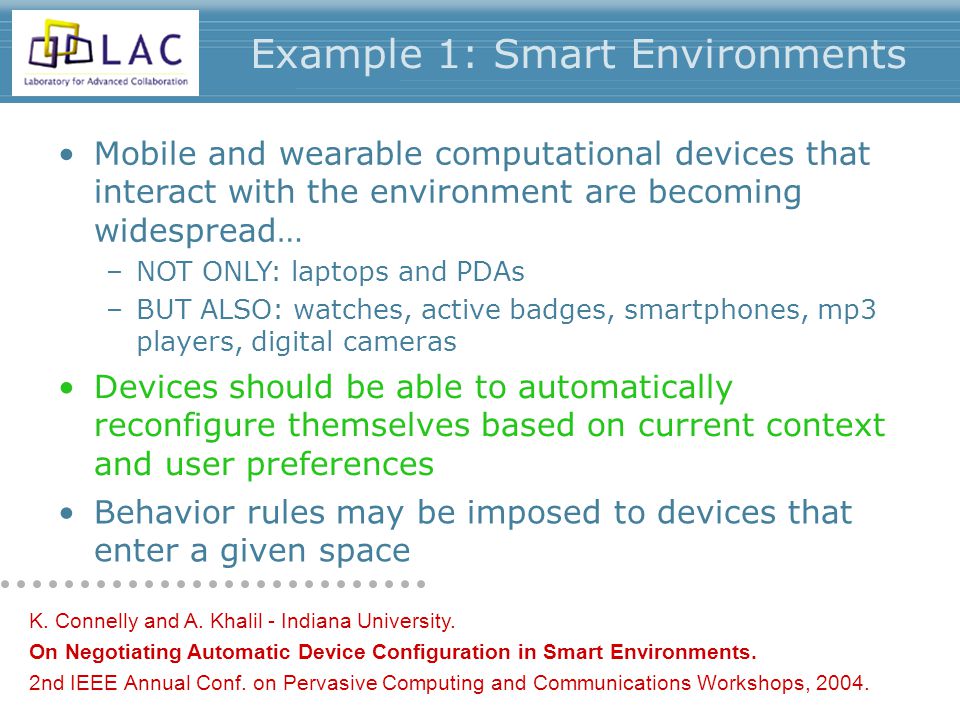 LAC
Laboratory for Advanced Collaboration

Example 1: Smart Environments

• Mobile and wearable computational devices that interact with the environment are becoming widespread…
– NOT ONLY: laptops and PDAs
– BUT ALSO: watches, active badges, smartphones, mp3 players, digital cameras
• Devices should be able to automatically reconfigure themselves based on current context and user preferences
• Behavior rules may be imposed to devices that enter a given space

K. Connelly and A. Khalil - Indiana University.
On Negotiating Automatic Device Configuration in Smart Environments.
2nd IEEE Annual Conf. on Pervasive Computing and Communications Workshops, 2004.